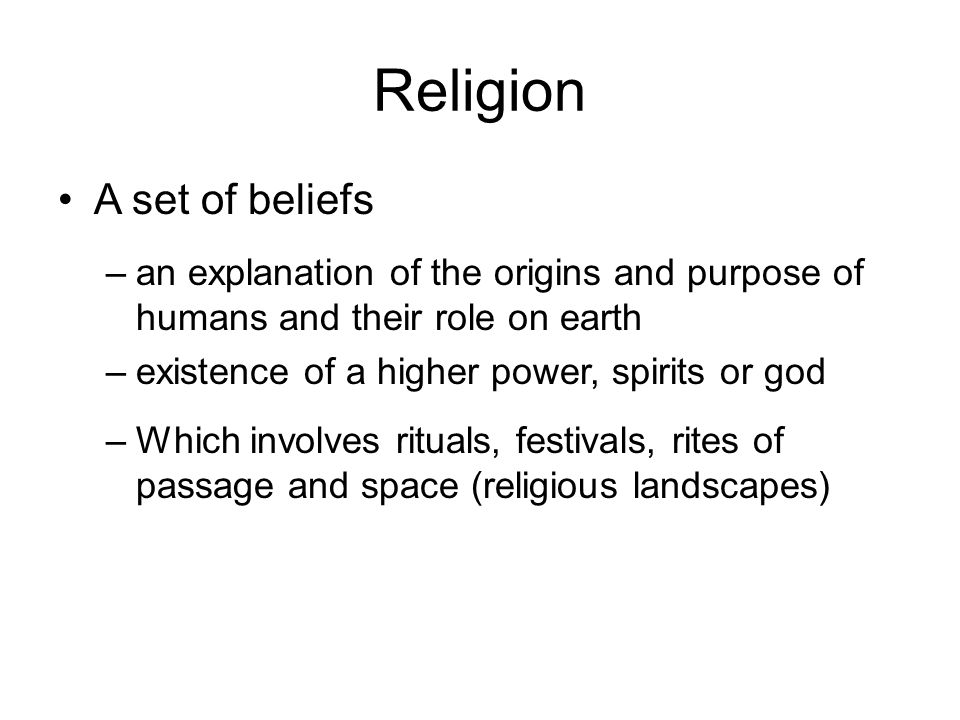 Religion

• A set of beliefs

– an explanation of the origins and purpose of humans and their role on earth

– existence of a higher power, spirits or god

– Which involves rituals, festivals, rites of passage and space (religious landscapes)